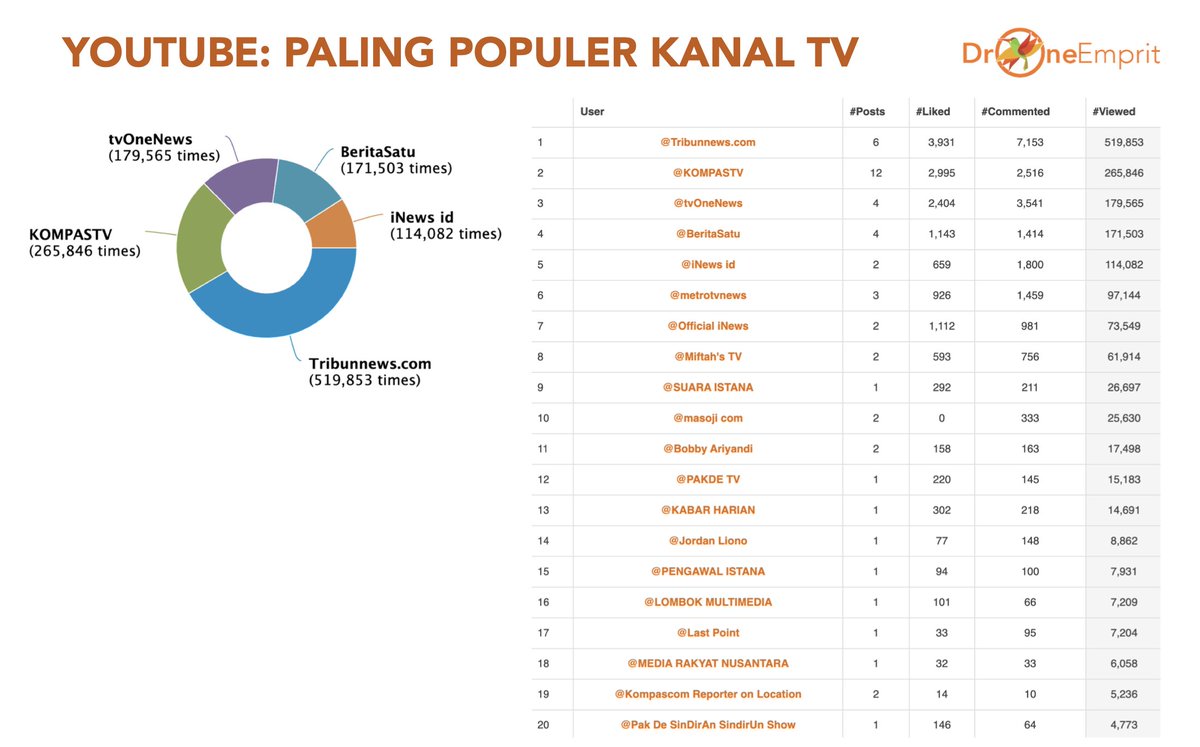 YOUTUBE: PALING POPULER KANAL TV

DroneEmprit

tvOneNews
(179,565 times)

BeritaSatu
(171,503 times)

iNews id
(114,082 times)

KOMPASTV
(265,846 times)

Tribunnews.com
(519,853 times)

| | User | #Posts | #Liked | #Commented | #Viewed |
|---|---|---|---|---|---|
| 1 | @Tribunnews.com | 6 | 3,931 | 7,153 | 519,853 |
| 2 | @KOMPASTV | 12 | 2,995 | 2,516 | 265,846 |
| 3 | @tvOneNews | 4 | 2,404 | 3,541 | 179,565 |
| 4 | @BeritaSatu | 4 | 1,143 | 1,414 | 171,503 |
| 5 | @iNews id | 2 | 659 | 1,800 | 114,082 |
| 6 | @metrotvnews | 3 | 926 | 1,459 | 97,144 |
| 7 | @Official iNews | 2 | 1,112 | 981 | 73,549 |
| 8 | @Miftah's TV | 2 | 593 | 756 | 61,914 |
| 9 | @SUARA ISTANA | 1 | 292 | 211 | 26,697 |
| 10 | @masoji com | 2 | 0 | 333 | 25,630 |
| 11 | @Bobby Ariyandi | 2 | 158 | 163 | 17,498 |
| 12 | @PAKDE TV | 1 | 220 | 145 | 15,183 |
| 13 | @KABAR HARIAN | 1 | 302 | 218 | 14,691 |
| 14 | @Jordan Liono | 1 | 77 | 148 | 8,862 |
| 15 | @PENGAWAL ISTANA | 1 | 94 | 100 | 7,931 |
| 16 | @LOMBOK MULTIMEDIA | 1 | 101 | 66 | 7,209 |
| 17 | @Last Point | 1 | 33 | 95 | 7,204 |
| 18 | @MEDIA RAKYAT NUSANTARA | 1 | 32 | 33 | 6,058 |
| 19 | @Kompascom Reporter on Location | 2 | 14 | 10 | 5,236 |
| 20 | @Pak De SinDirAn SindirUn Show | 1 | 146 | 64 | 4,773 |